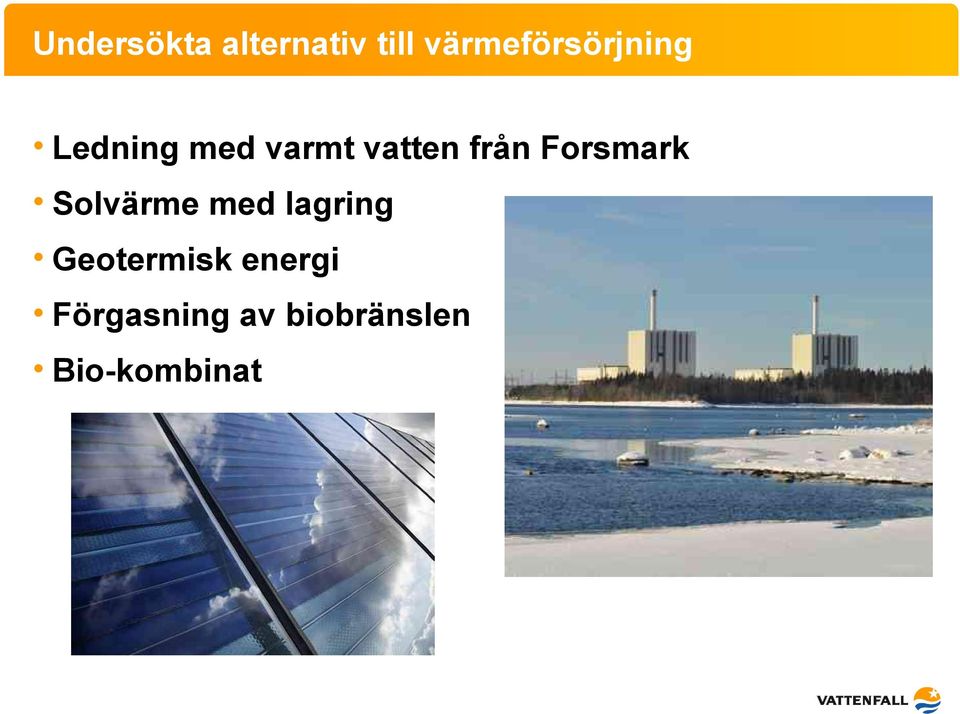 Undersökta alternativ till värmeförsörjning

• Ledning med varmt vatten från Forsmark
• Solvärme med lagring
• Geotermisk energi
• Förgasning av biobränslen
• Bio-kombinat

VATTENFALL